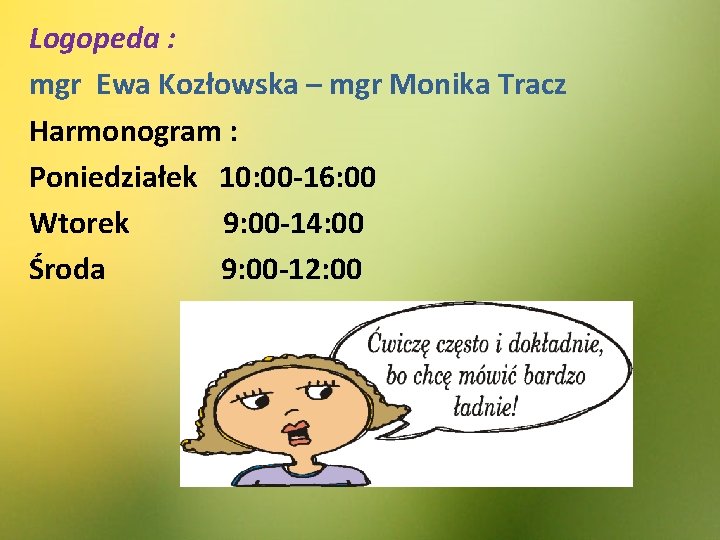 Logopeda :

mgr Ewa Kozłowska – mgr Monika Tracz

Harmonogram :

Poniedziałek 10:00-16:00

Wtorek 9:00-14:00

Środa 9:00-12:00

Ćwiczę często i dokładnie, bo chcę mówić bardzo ładnie!